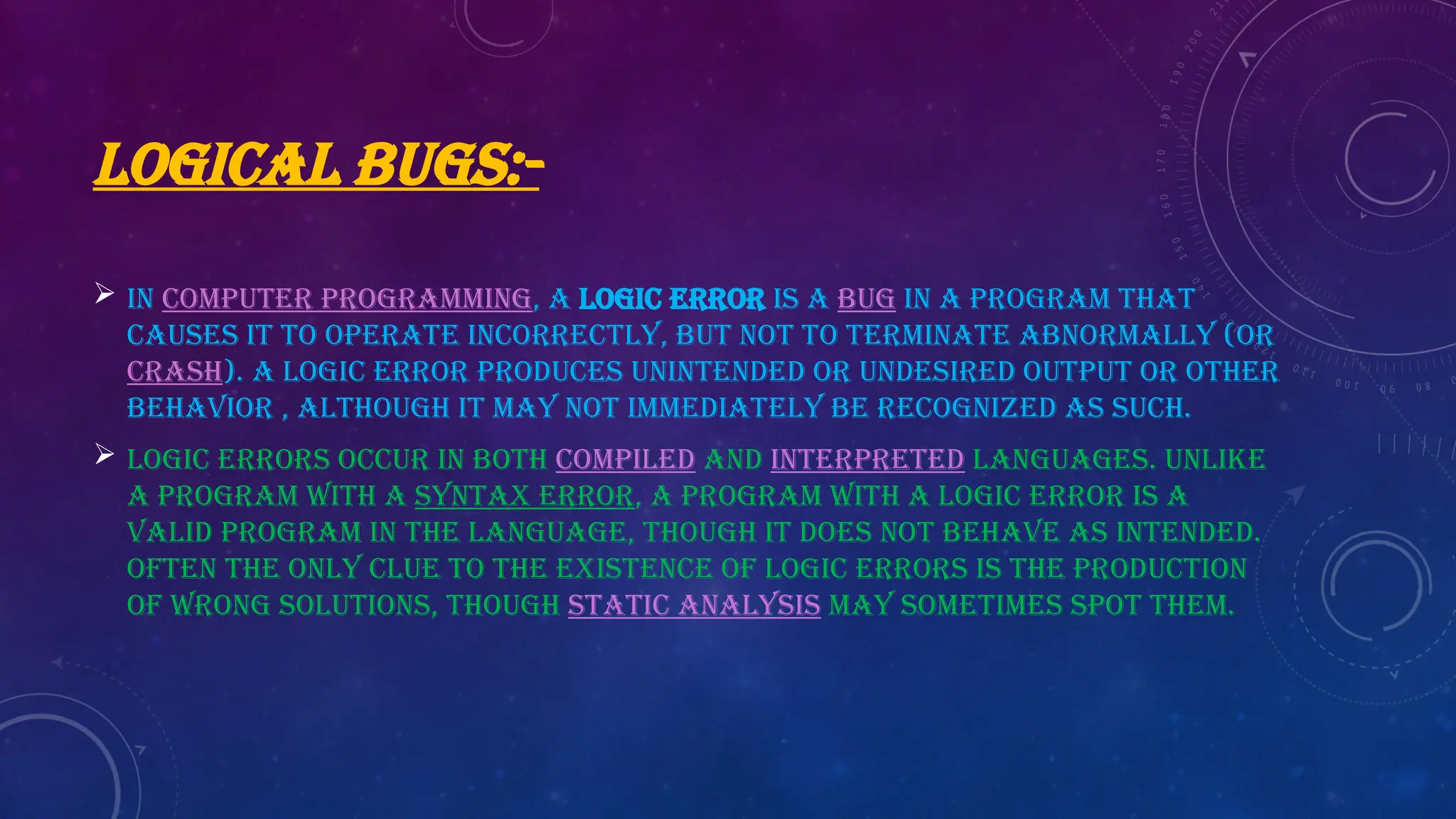 LOGICAL BUGS:-

➢ IN COMPUTER PROGRAMMING, A LOGIC ERROR IS A BUG IN A PROGRAM THAT CAUSES IT TO OPERATE INCORRECTLY, BUT NOT TO TERMINATE ABNORMALLY (OR CRASH). A LOGIC ERROR PRODUCES UNINTENDED OR UNDESIRED OUTPUT OR OTHER BEHAVIOR , ALTHOUGH IT MAY NOT IMMEDIATELY BE RECOGNIZED AS SUCH.

➢ LOGIC ERRORS OCCUR IN BOTH COMPILED AND INTERPRETED LANGUAGES. UNLIKE A PROGRAM WITH A SYNTAX ERROR, A PROGRAM WITH A LOGIC ERROR IS A VALID PROGRAM IN THE LANGUAGE, THOUGH IT DOES NOT BEHAVE AS INTENDED. OFTEN THE ONLY CLUE TO THE EXISTENCE OF LOGIC ERRORS IS THE PRODUCTION OF WRONG SOLUTIONS, THOUGH STATIC ANALYSIS MAY SOMETIMES SPOT THEM.